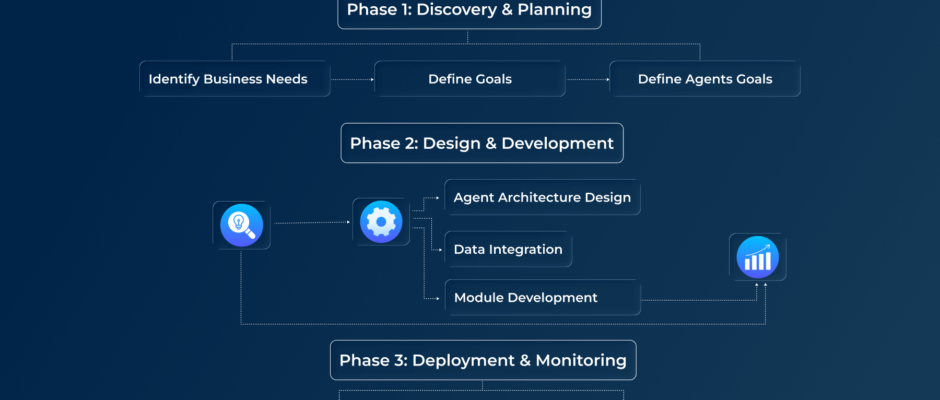 Phase 1: Discovery & Planning

Identify Business Needs

Define Goals

Define Agents Goals

Phase 2: Design & Development

Agent Architecture Design

Data Integration

Module Development

Phase 3: Deployment & Monitoring